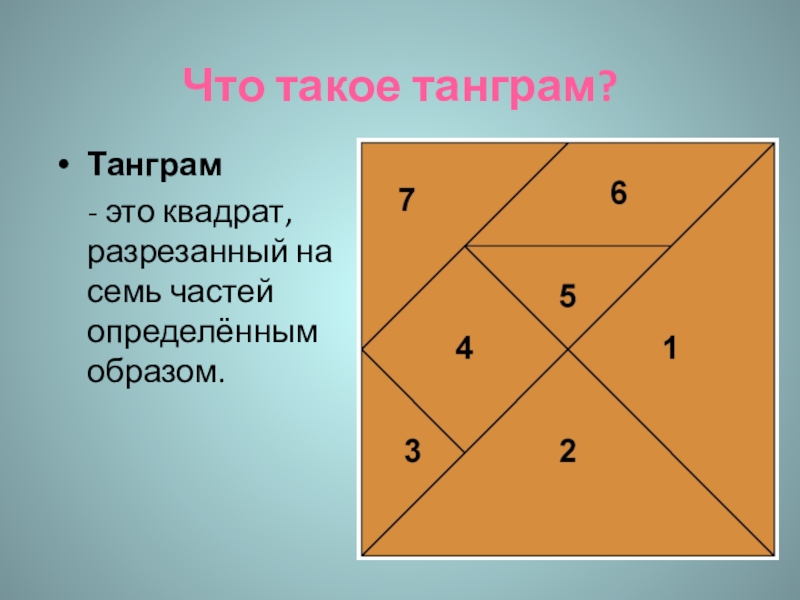 Что такое танграм?

• Танграм

- это квадрат, разрезанный на семь частей определённым образом.

7
6
5
4
1
3
2